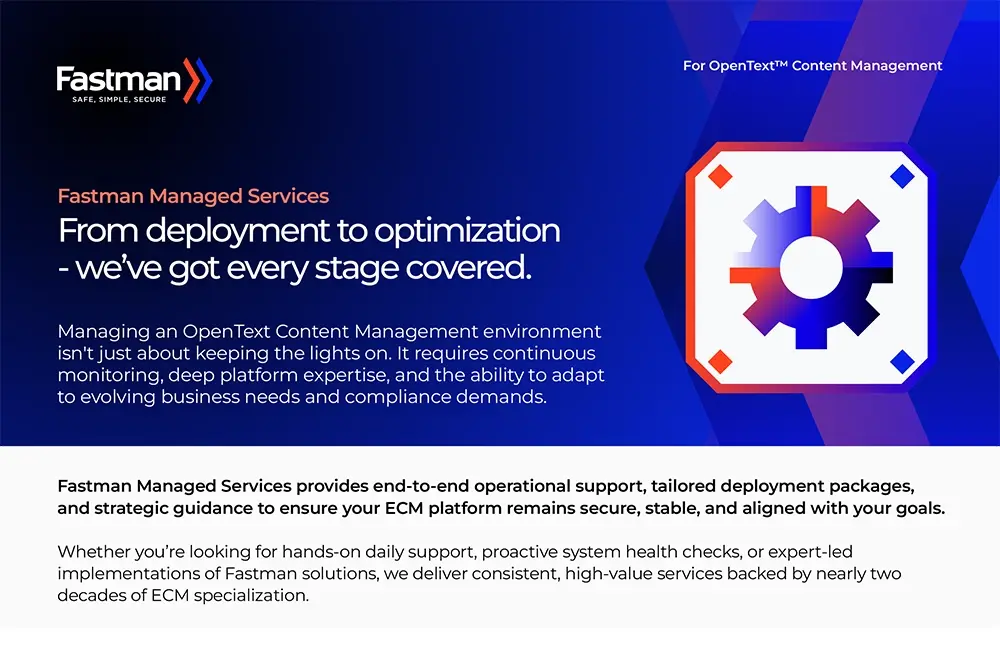 Fastman
SAFE, SIMPLE, SECURE

For OpenText™ Content Management

Fastman Managed Services

From deployment to optimization - we've got every stage covered.

Managing an OpenText Content Management environment isn't just about keeping the lights on. It requires continuous monitoring, deep platform expertise, and the ability to adapt to evolving business needs and compliance demands.

Fastman Managed Services provides end-to-end operational support, tailored deployment packages, and strategic guidance to ensure your ECM platform remains secure, stable, and aligned with your goals.

Whether you're looking for hands-on daily support, proactive system health checks, or expert-led implementations of Fastman solutions, we deliver consistent, high-value services backed by nearly two decades of ECM specialization.